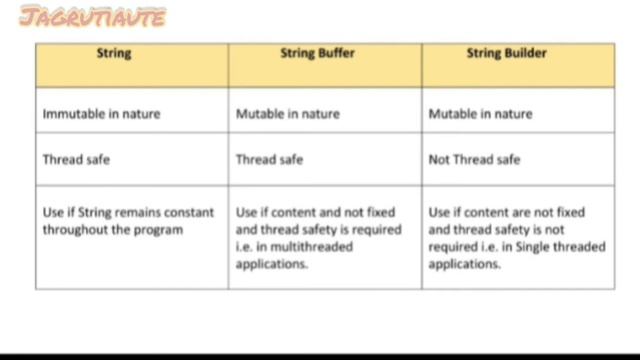 JAGRUTIAUTE

| String | String Buffer | String Builder |
|---|---|---|
| Immutable in nature | Mutable in nature | Mutable in nature |
| Thread safe | Thread safe | Not Thread safe |
| Use if String remains constant throughout the program | Use if content and not fixed and thread safety is required i.e. in multithreaded applications. | Use if content are not fixed and thread safety is not required i.e. in Single threaded applications. |